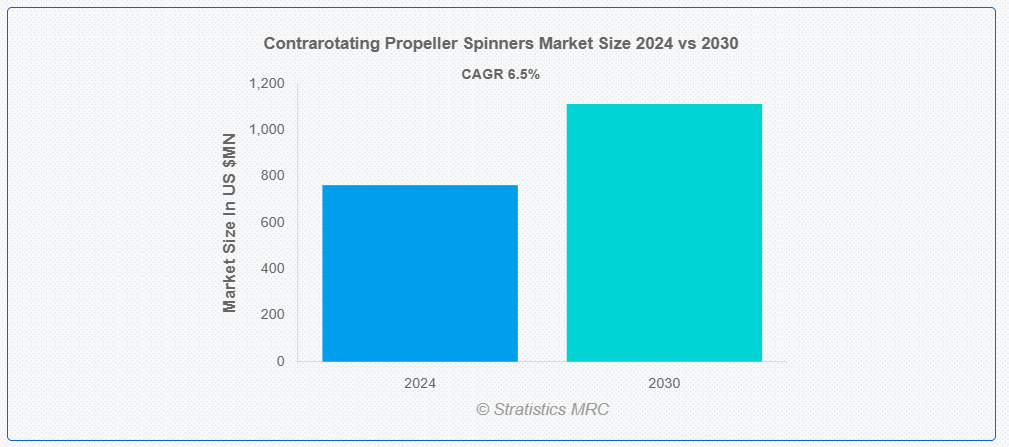 Contrarotating Propeller Spinners Market Size 2024 vs 2030

CAGR 6.5%

Market Size In US $MN

1,200
1,000
800
600
400
200
0

2024
2030

© Stratistics MRC